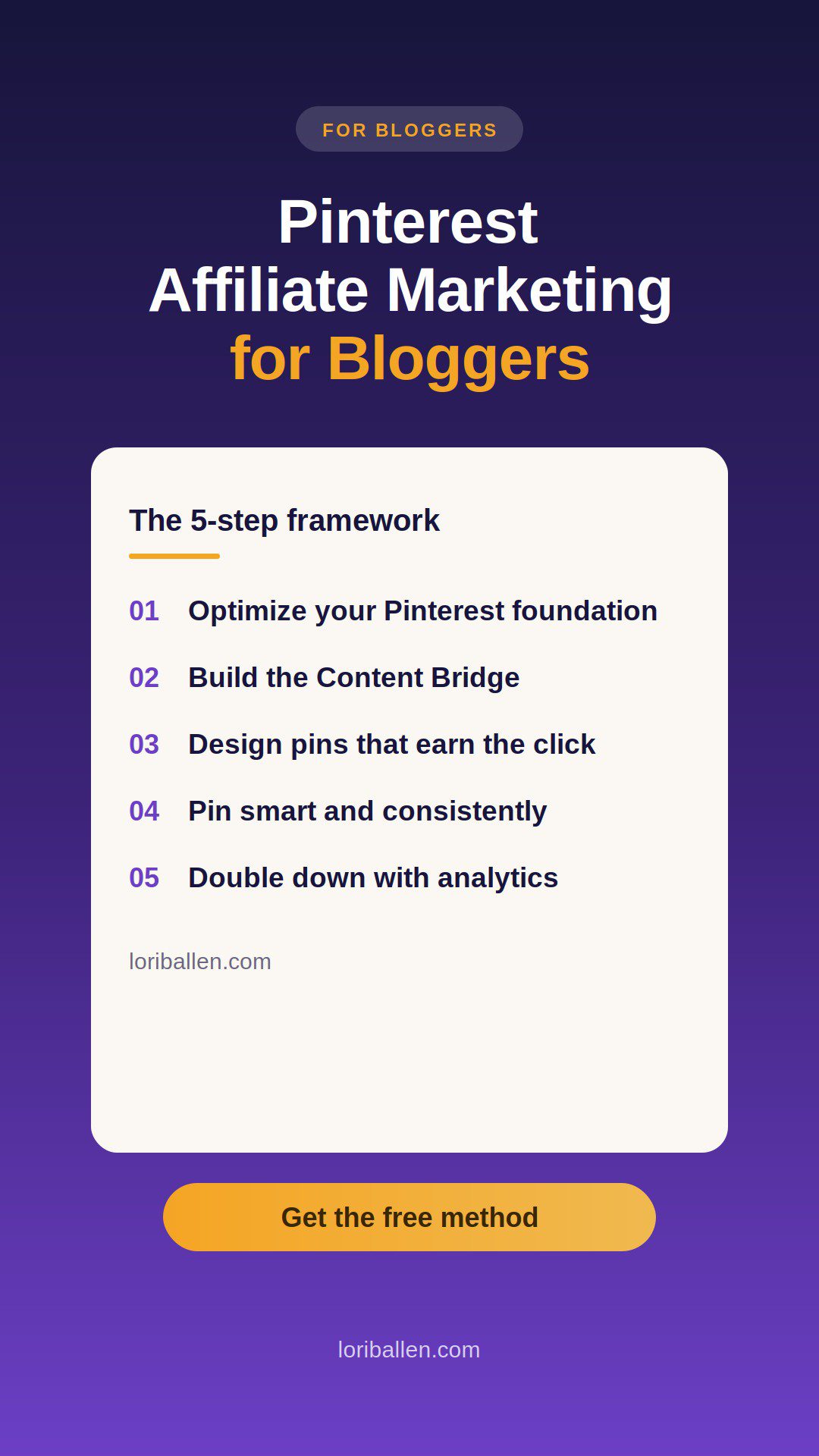 FOR BLOGGERS

Pinterest
Affiliate Marketing
for Bloggers

The 5-step framework

01 Optimize your Pinterest foundation

02 Build the Content Bridge

03 Design pins that earn the click

04 Pin smart and consistently

05 Double down with analytics

loriballen.com

Get the free method

loriballen.com